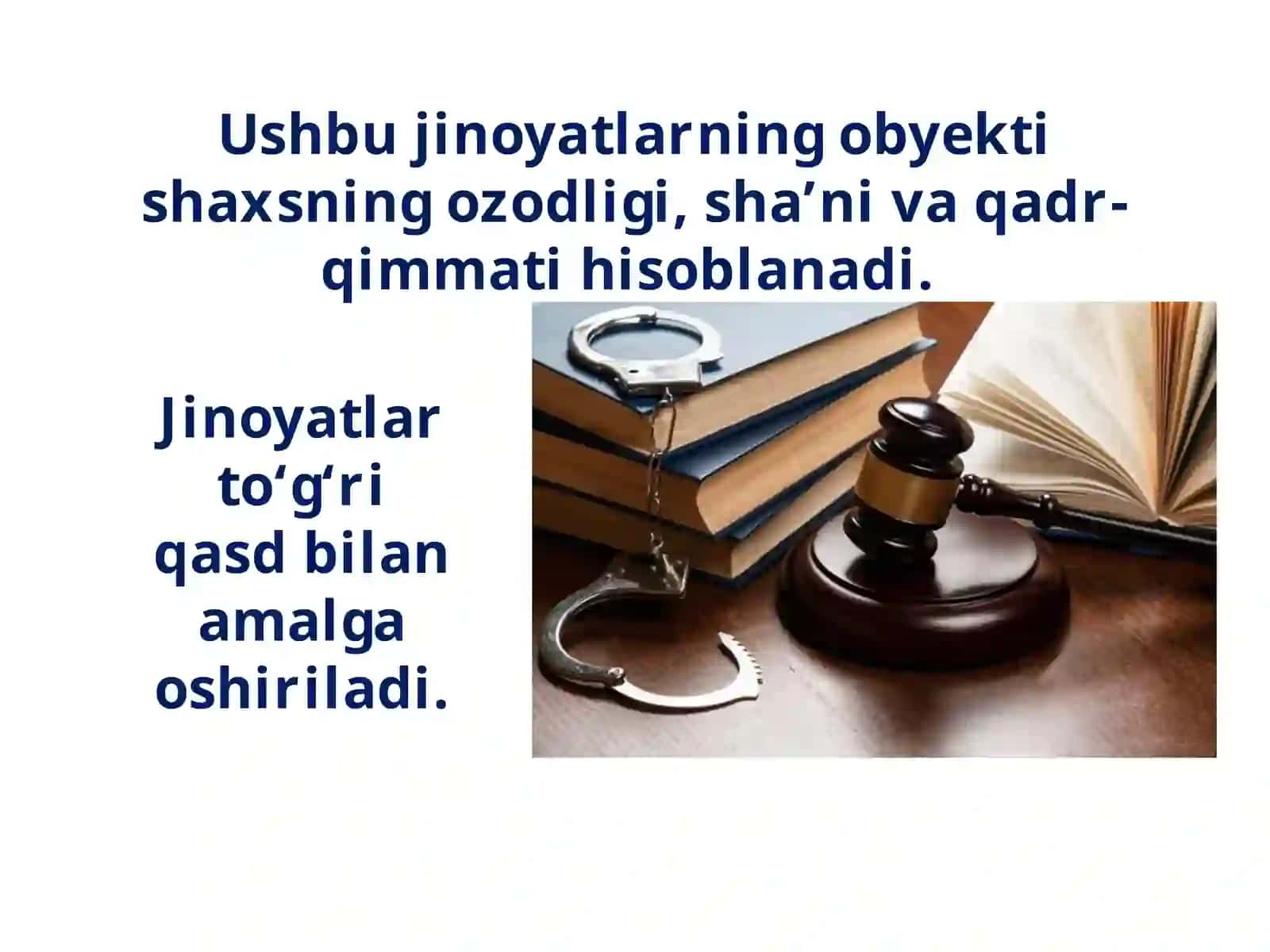 Ushbu jinoyatlarning obyekti shaxsning ozodligi, sha’ni va qadr-qimmati hisoblanadi.

Jinoyatlar to‘g‘ri qasd bilan amalga oshiriladi.